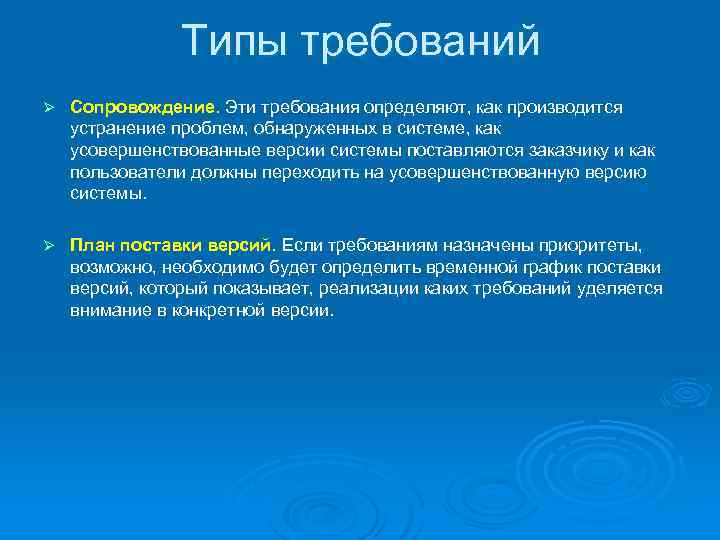 Типы требований

➢ Сопровождение. Эти требования определяют, как производится устранение проблем, обнаруженных в системе, как усовершенствованные версии системы поставляются заказчику и как пользователи должны переходить на усовершенствованную версию системы.

➢ План поставки версий. Если требованиям назначены приоритеты, возможно, необходимо будет определить временной график поставки версий, который показывает, реализации каких требований уделяется внимание в конкретной версии.